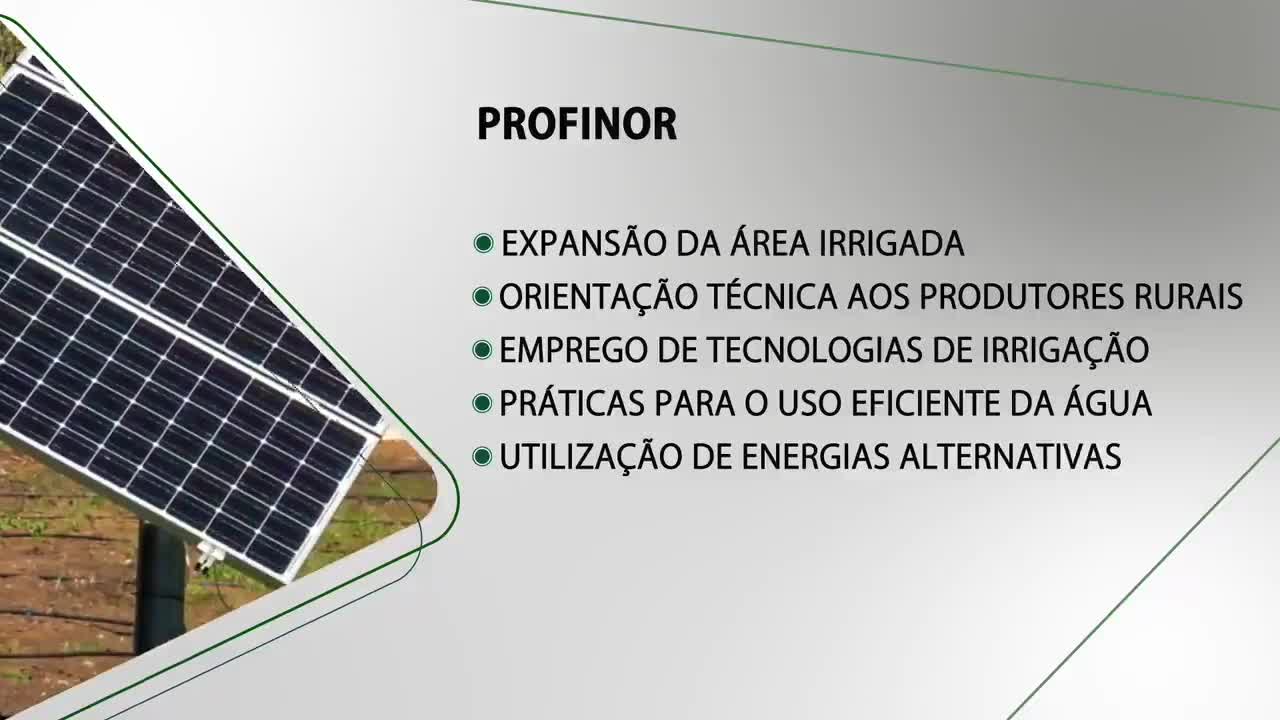 PROFINOR

EXPANSÃO DA ÁREA IRRIGADA
ORIENTAÇÃO TÉCNICA AOS PRODUTORES RURAIS
EMPREGO DE TECNOLOGIAS DE IRRIGAÇÃO
PRÁTICAS PARA O USO EFICIENTE DA ÁGUA
UTILIZAÇÃO DE ENERGIAS ALTERNATIVAS